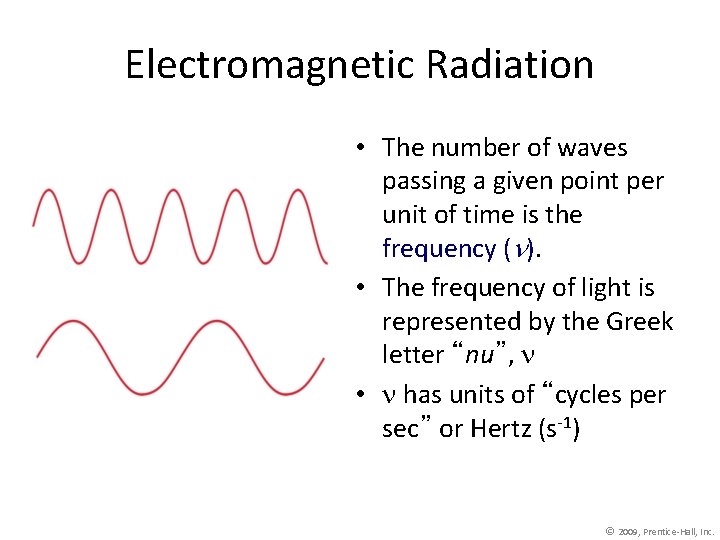 Electromagnetic Radiation

• The number of waves passing a given point per unit of time is the frequency ($\nu$).

• The frequency of light is represented by the Greek letter “nu”, $\nu$

• $\nu$ has units of “cycles per sec” or Hertz ($s^{-1}$)

© 2009, Prentice-Hall, Inc.